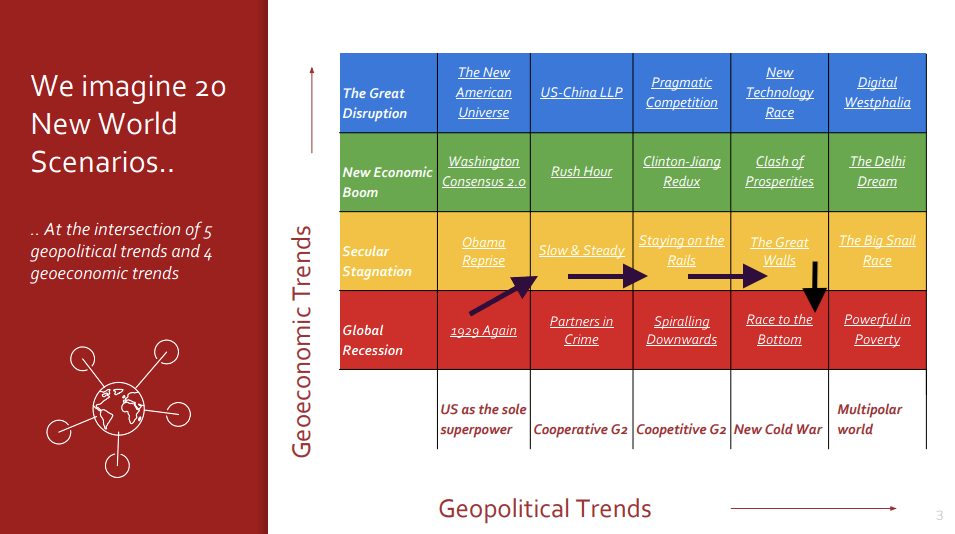 We imagine 20 New World Scenarios..

.. At the intersection of 5 geopolitical trends and 4 geoeconomic trends

Geoeconomic Trends

| | | | | | |
|---|---|---|---|---|---|
| The Great Disruption | The New American Universe | US-China LLP | Pragmatic Competition | New Technology Race | Digital Westphalia |
| New Economic Boom | Washington Consensus 2.0 | Rush Hour | Clinton-Jiang Redux | Clash of Prosperities | The Delhi Dream |
| Secular Stagnation | Obama Reprise | Slow & Steady | Staying on the Rails | The Great Walls | The Big Snail Race |
| Global Recession | 1929 Again | Partners in Crime | Spiralling Downwards | Race to the Bottom | Powerful in Poverty |
| | US as the sole superpower | Cooperative G2 | Coopetitive G2 | New Cold War | Multipolar world |

Geopolitical Trends

3